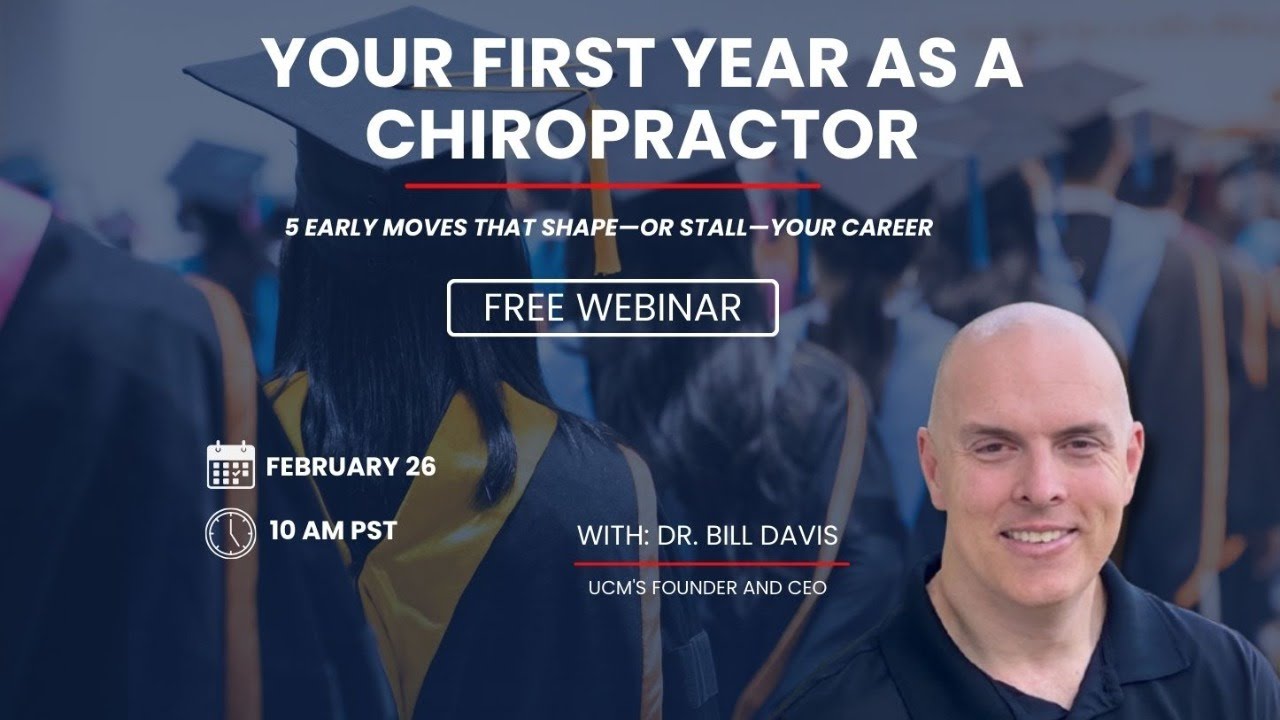 YOUR FIRST YEAR AS A CHIROPRACTOR

5 EARLY MOVES THAT SHAPE—OR STALL—YOUR CAREER

FREE WEBINAR

FEBRUARY 26

10 AM PST

WITH: DR. BILL DAVIS

UCM'S FOUNDER AND CEO